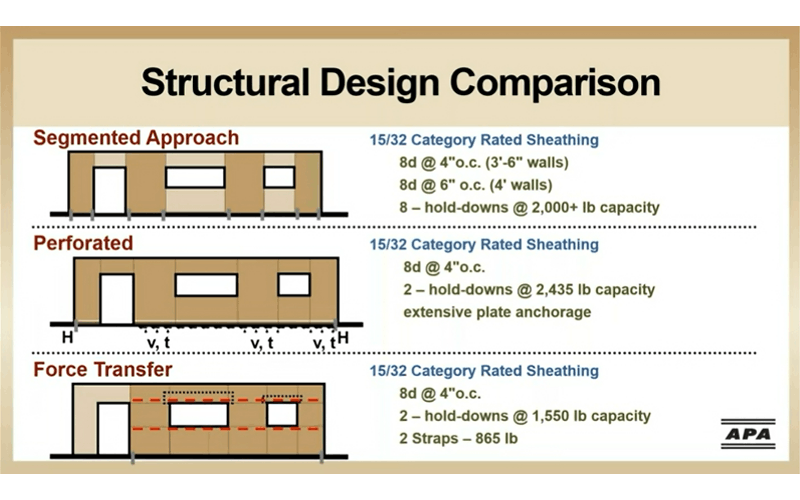 Structural Design Comparison

Segmented Approach

15/32 Category Rated Sheathing
8d @ 4"o.c. (3'-6" walls)
8d @ 6" o.c. (4' walls)
8 – hold-downs @ 2,000+ lb capacity

Perforated

H
v, t
v, t
v, t
H

15/32 Category Rated Sheathing
8d @ 4"o.c.
2 – hold-downs @ 2,435 lb capacity
extensive plate anchorage

Force Transfer

15/32 Category Rated Sheathing
8d @ 4"o.c.
2 – hold-downs @ 1,550 lb capacity
2 Straps – 865 lb

APA